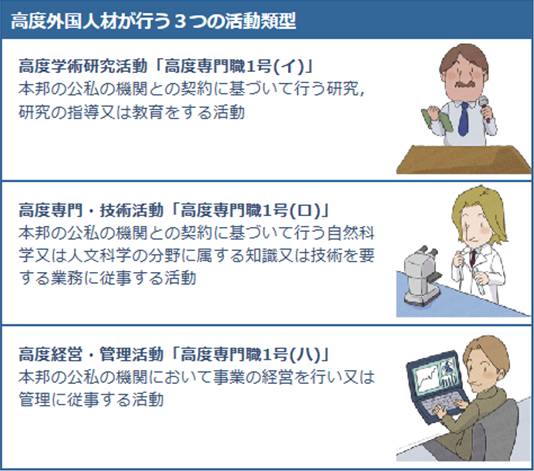 高度外国人材が行う３つの活動類型

高度学術研究活動「高度専門職1号(イ)」
本邦の公私の機関との契約に基づいて行う研究，研究の指導又は教育をする活動

高度専門・技術活動「高度専門職1号(ロ)」
本邦の公私の機関との契約に基づいて行う自然科学又は人文科学の分野に属する知識又は技術を要する業務に従事する活動

高度経営・管理活動「高度専門職1号(ハ)」
本邦の公私の機関において事業の経営を行い又は管理に従事する活動